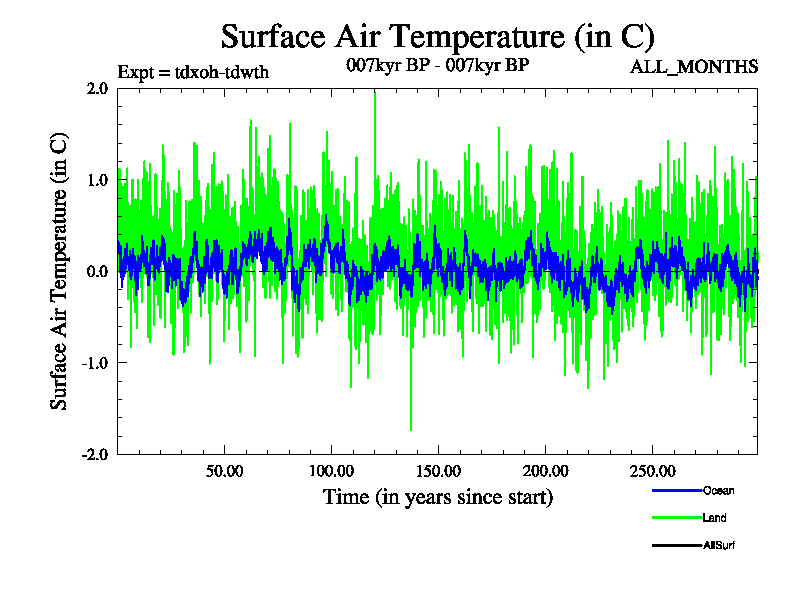 Surface Air Temperature (in C)

Expt = tdxoh-tdwth

007kyr BP - 007kyr BP

ALL_MONTHS

Surface Air Temperature (in C)

2.0
1.0
0.0
-1.0
-2.0

50.00
100.00
150.00
200.00
250.00

Time (in years since start)

Ocean
Land
AllSurf